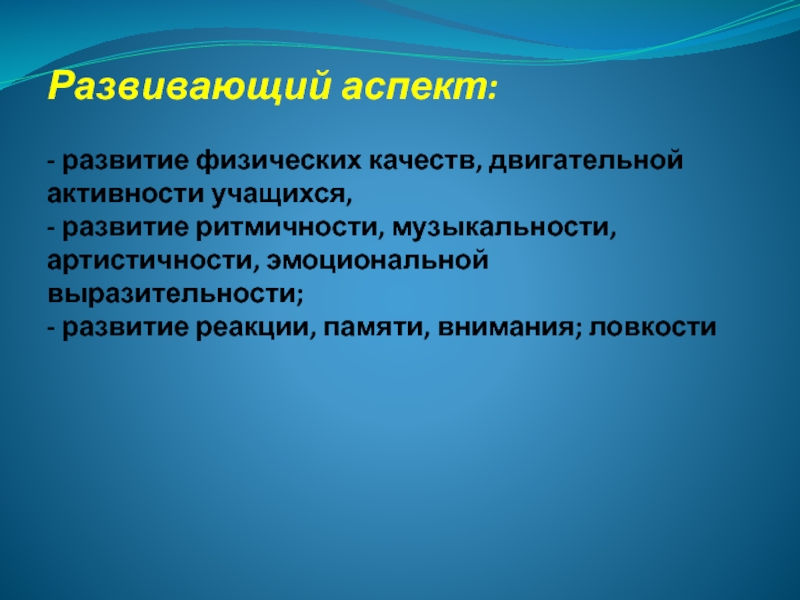 Развивающий аспект:

- развитие физических качеств, двигательной активности учащихся,
- развитие ритмичности, музыкальности, артистичности, эмоциональной выразительности;
- развитие реакции, памяти, внимания; ловкости